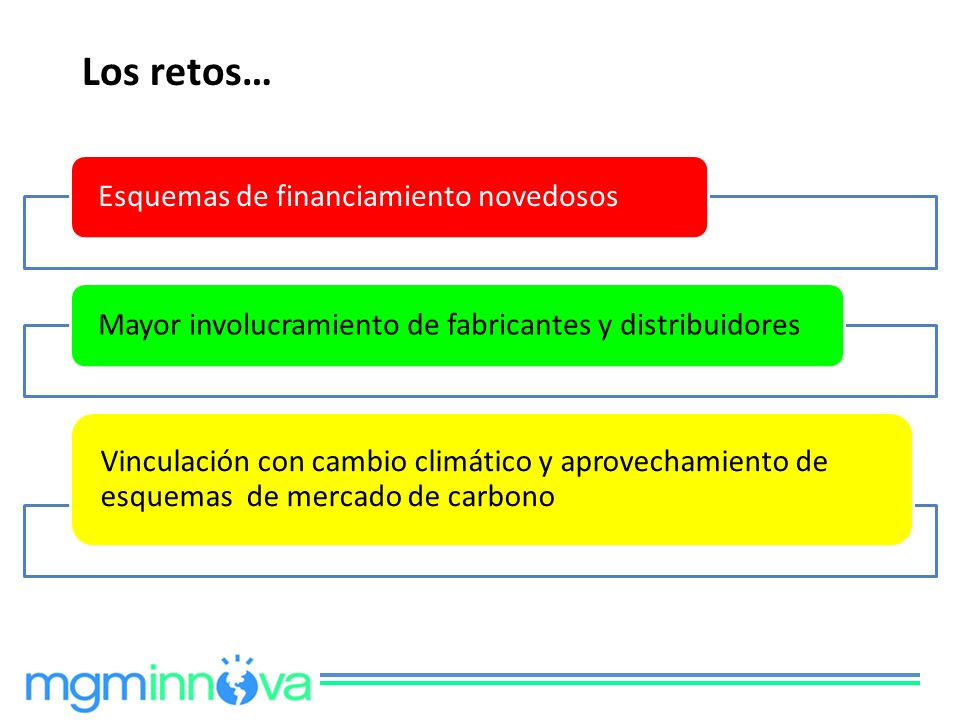 Los retos…

Esquemas de financiamiento novedosos

Mayor involucramiento de fabricantes y distribuidores

Vinculación con cambio climático y aprovechamiento de esquemas de mercado de carbono

mgminnova